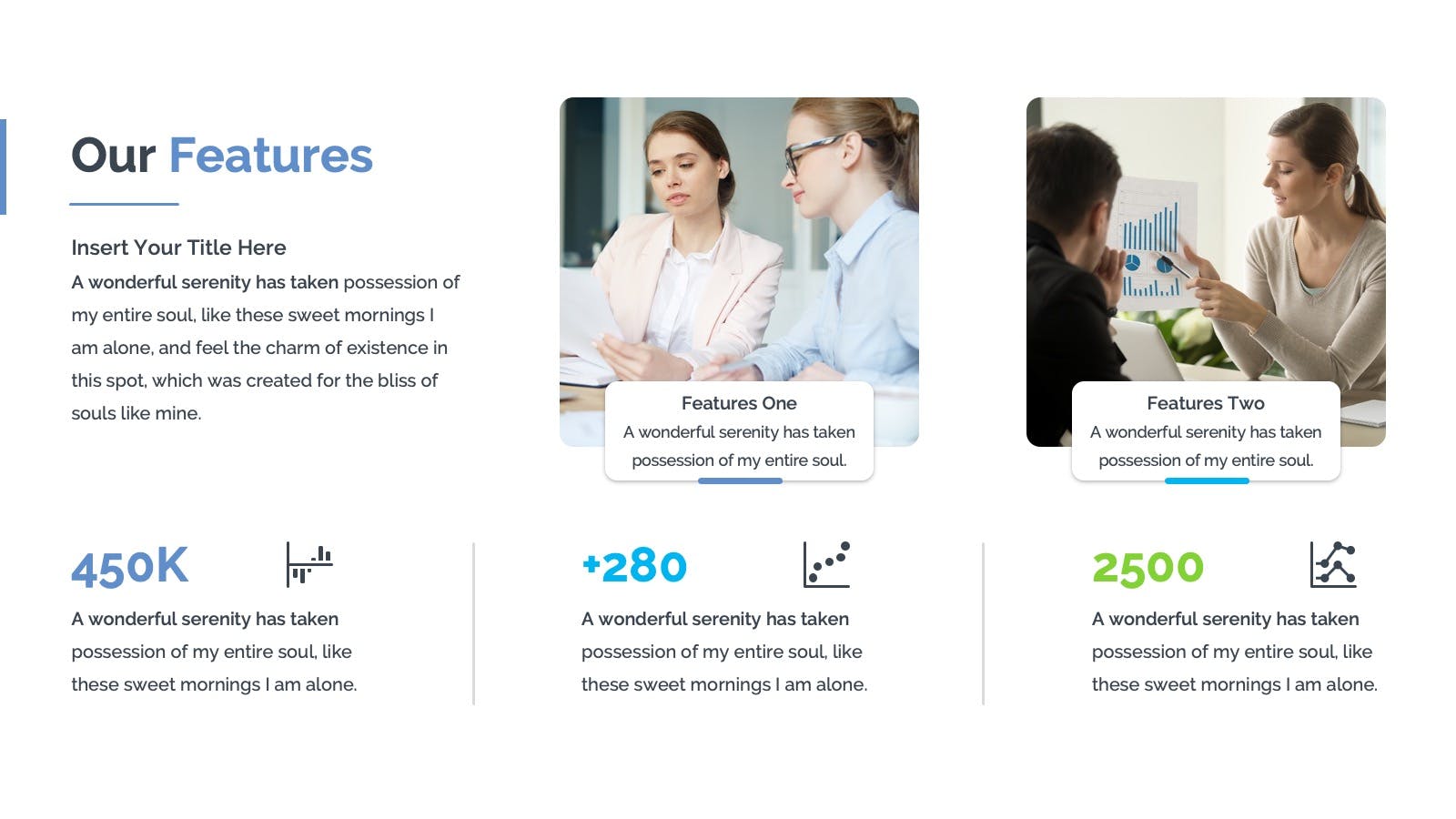 Our Features

Insert Your Title Here

A wonderful serenity has taken possession of my entire soul, like these sweet mornings I am alone, and feel the charm of existence in this spot, which was created for the bliss of souls like mine.

Features One
A wonderful serenity has taken possession of my entire soul.

Features Two
A wonderful serenity has taken possession of my entire soul.

450K
A wonderful serenity has taken possession of my entire soul, like these sweet mornings I am alone.

+280
A wonderful serenity has taken possession of my entire soul, like these sweet mornings I am alone.

2500
A wonderful serenity has taken possession of my entire soul, like these sweet mornings I am alone.